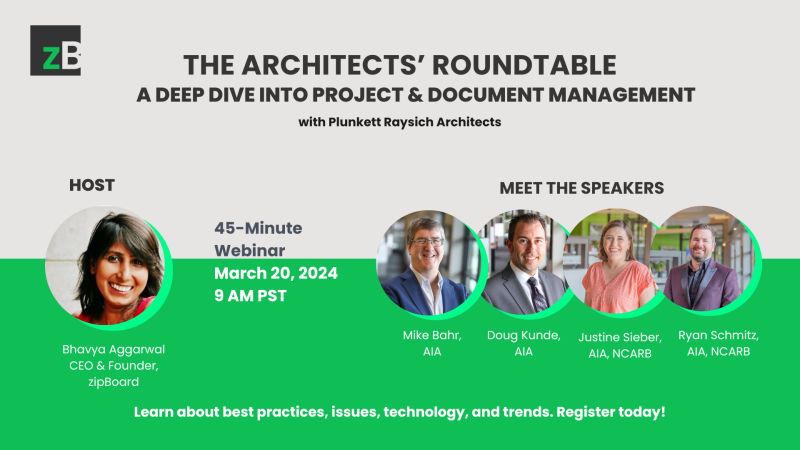 zB

THE ARCHITECTS' ROUNDTABLE
A DEEP DIVE INTO PROJECT & DOCUMENT MANAGEMENT
with Plunkett Raysich Architects

HOST

Bhavya Aggarwal
CEO & Founder,
zipBoard

45-Minute Webinar
March 20, 2024
9 AM PST

MEET THE SPEAKERS

Mike Bahr, AIA

Doug Kunde, AIA

Justine Sieber, AIA, NCARB

Ryan Schmitz, AIA, NCARB

Learn about best practices, issues, technology, and trends. Register today!